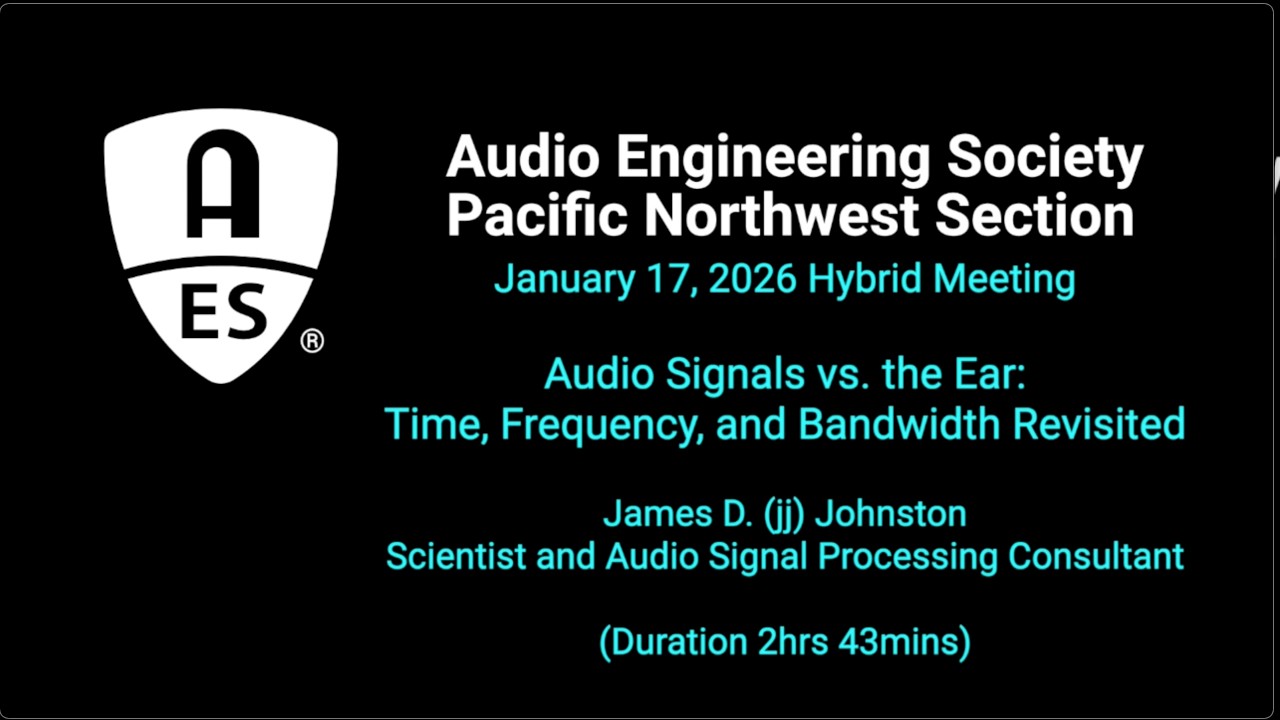 A
ES ®

Audio Engineering Society
Pacific Northwest Section

January 17, 2026 Hybrid Meeting

Audio Signals vs. the Ear:
Time, Frequency, and Bandwidth Revisited

James D. (jj) Johnston
Scientist and Audio Signal Processing Consultant

(Duration 2hrs 43mins)